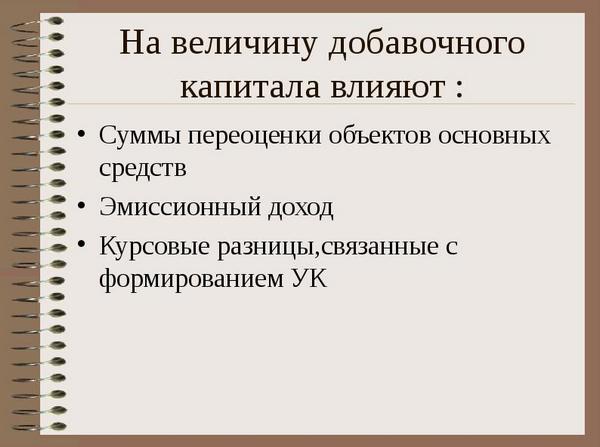 На величину добавочного капитала влияют :

• Суммы переоценки объектов основных средств
• Эмиссионный доход
• Курсовые разницы,связанные с формированием УК